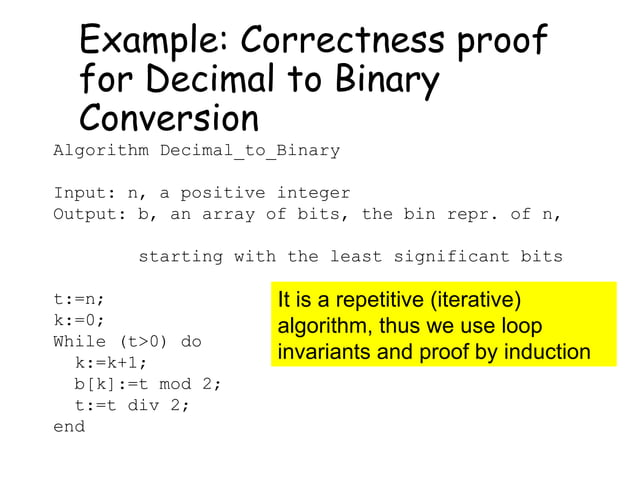 Example: Correctness proof for Decimal to Binary Conversion

Algorithm Decimal_to_Binary

Input: n, a positive integer
Output: b, an array of bits, the bin repr. of n,

starting with the least significant bits

t:=n;
k:=0;
While (t>0) do
k:=k+1;
b[k]:=t mod 2;
t:=t div 2;
end

It is a repetitive (iterative) algorithm, thus we use loop invariants and proof by induction